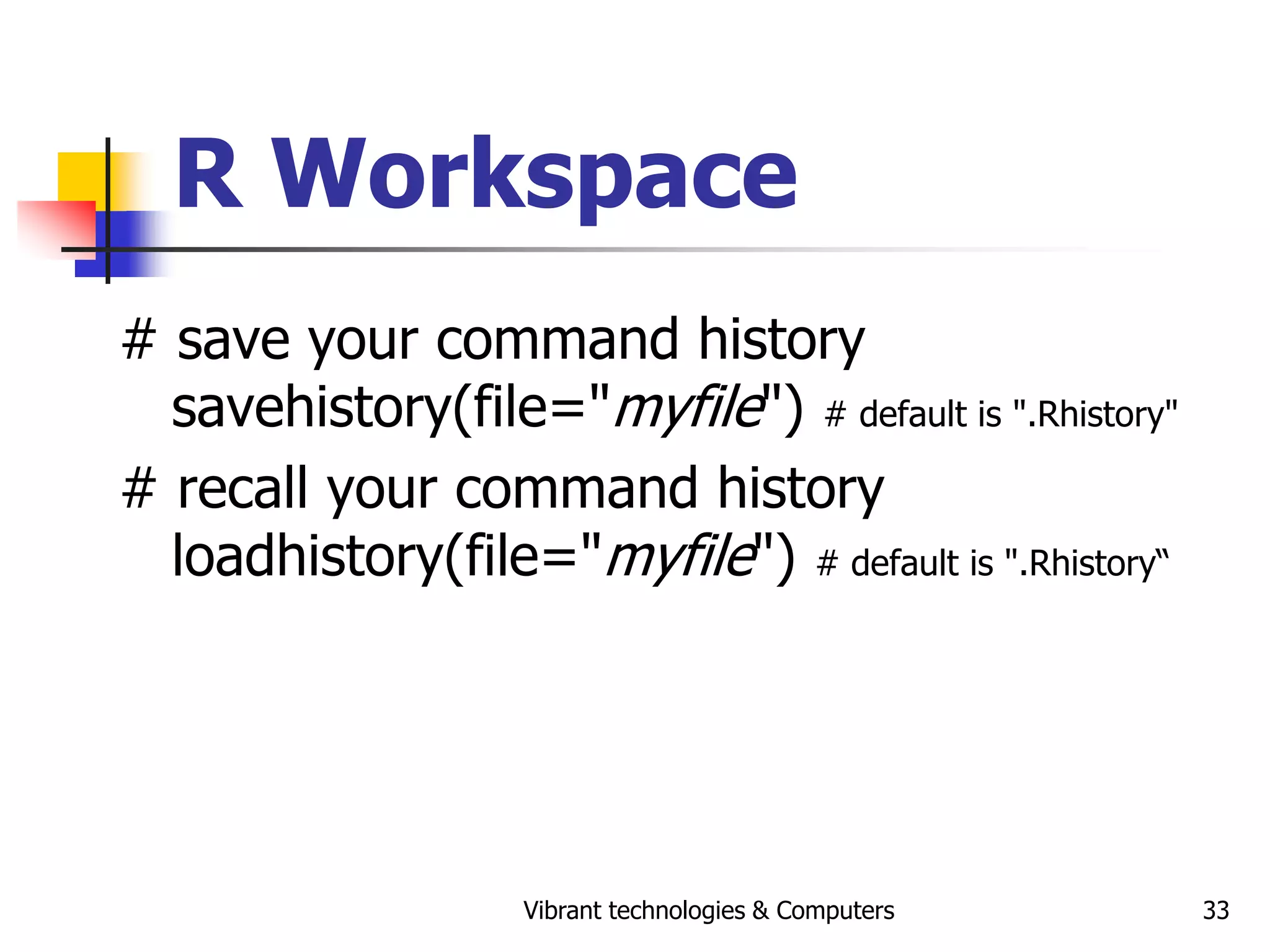 R Workspace

# save your command history
savehistory(file="myfile") # default is ".Rhistory"

# recall your command history
loadhistory(file="myfile") # default is ".Rhistory“

Vibrant technologies & Computers

33